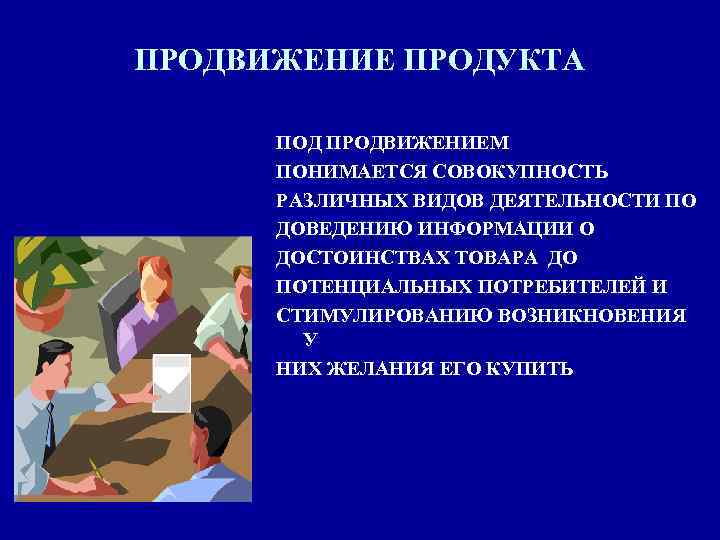 ПРОДВИЖЕНИЕ ПРОДУКТА

ПОД ПРОДВИЖЕНИЕМ ПОНИМАЕТСЯ СОВОКУПНОСТЬ РАЗЛИЧНЫХ ВИДОВ ДЕЯТЕЛЬНОСТИ ПО ДОВЕДЕНИЮ ИНФОРМАЦИИ О ДОСТОИНСТВАХ ТОВАРА ДО ПОТЕНЦИАЛЬНЫХ ПОТРЕБИТЕЛЕЙ И СТИМУЛИРОВАНИЮ ВОЗНИКНОВЕНИЯ У НИХ ЖЕЛАНИЯ ЕГО КУПИТЬ